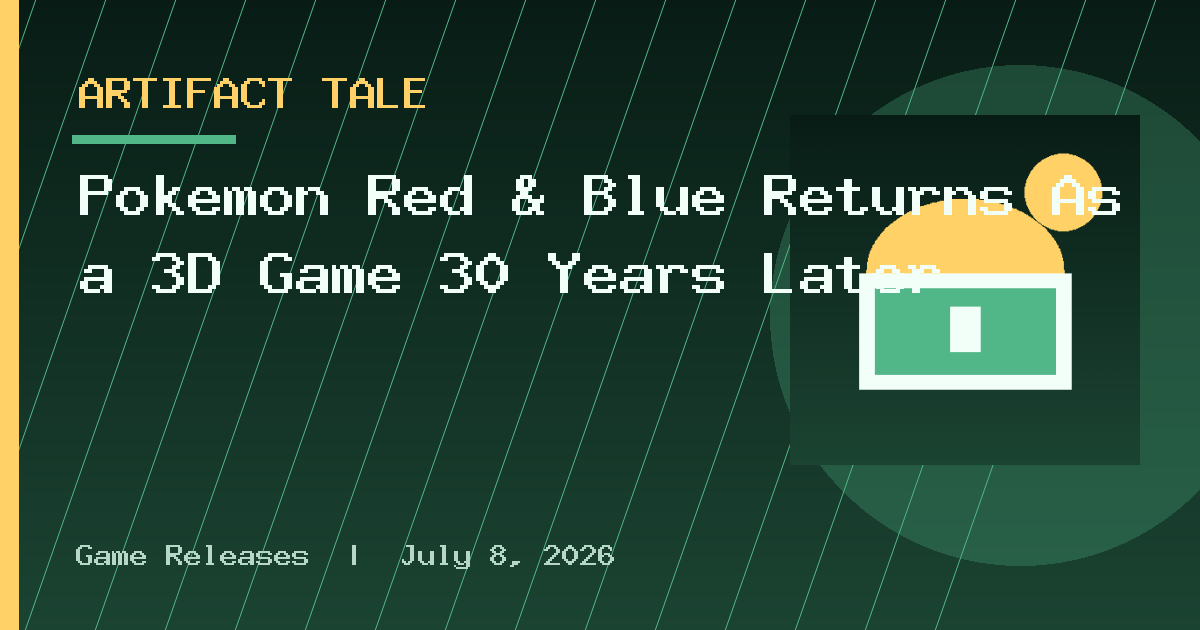 ARTIFACT TALE

Pokemon Red & Blue Returns As a 3D Game 30 Years Later

Game Releases | July 8, 2026